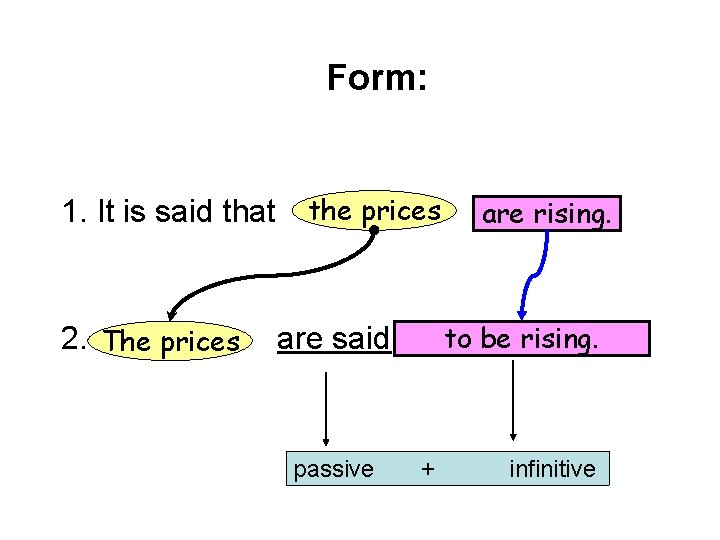 Form:

1. It is said that the prices are rising.

2. The prices are said to be rising.

passive + infinitive